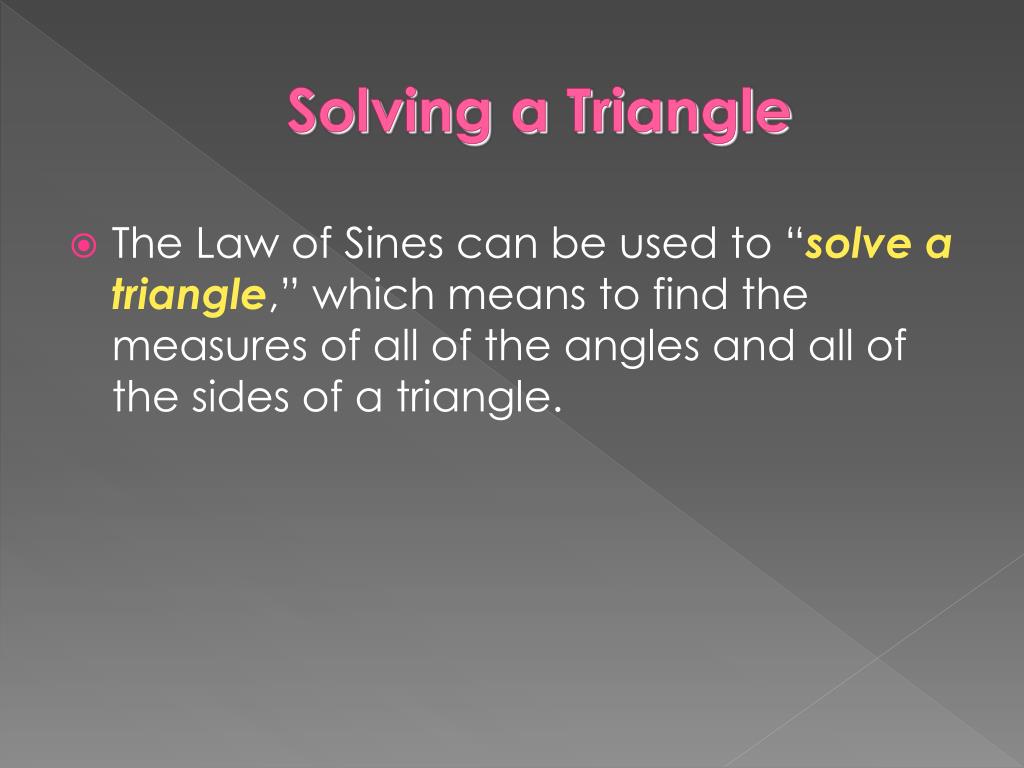 Solving a Triangle

The Law of Sines can be used to “solve a triangle,” which means to find the measures of all of the angles and all of the sides of a triangle.